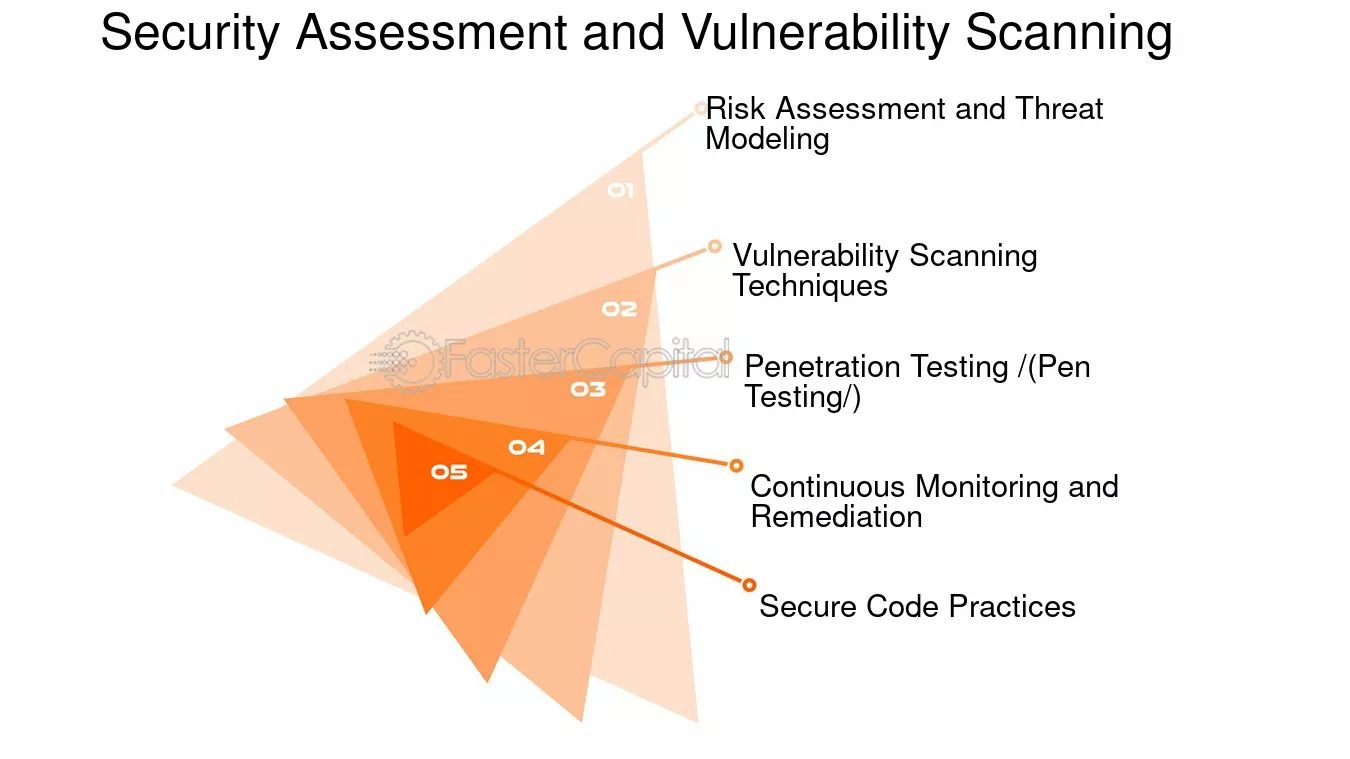 Security Assessment and Vulnerability Scanning

01

Risk Assessment and Threat Modeling

02

Vulnerability Scanning Techniques

FasterCapital

03

Penetration Testing /(Pen Testing/)

04

Continuous Monitoring and Remediation

05

Secure Code Practices